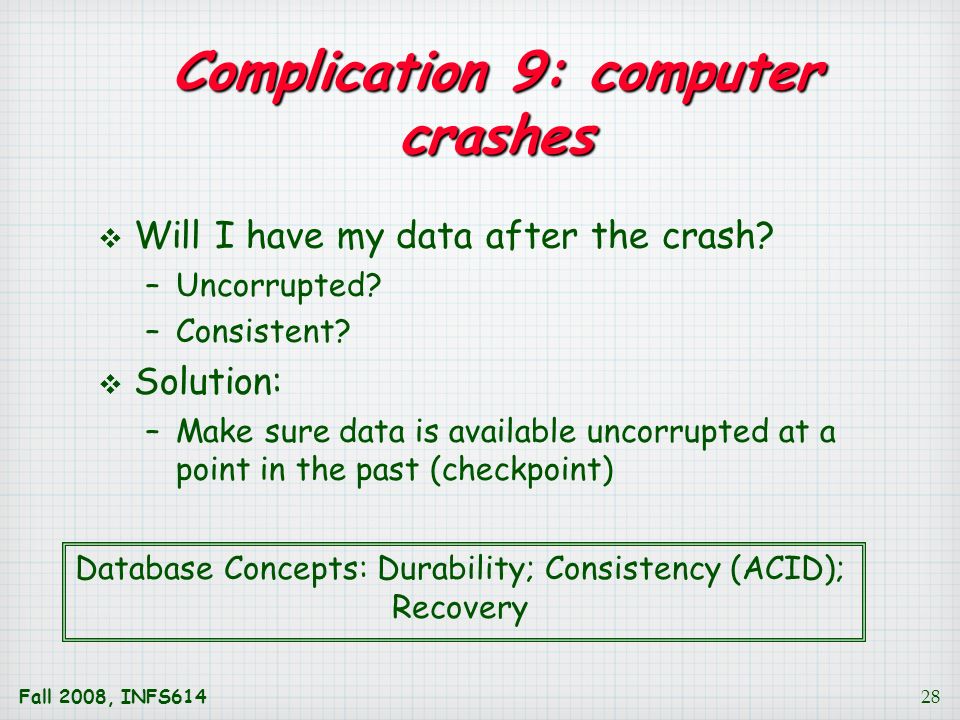 Complication 9: computer crashes

❖ Will I have my data after the crash?
– Uncorrupted?
– Consistent?

❖ Solution:
– Make sure data is available uncorrupted at a point in the past (checkpoint)

Database Concepts: Durability; Consistency (ACID); Recovery

Fall 2008, INFS614

28